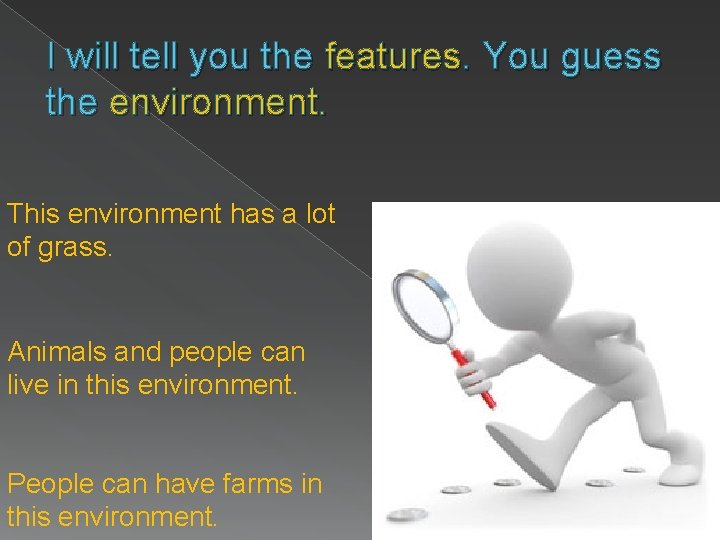 I will tell you the features. You guess the environment.

This environment has a lot of grass.

Animals and people can live in this environment.

People can have farms in this environment.